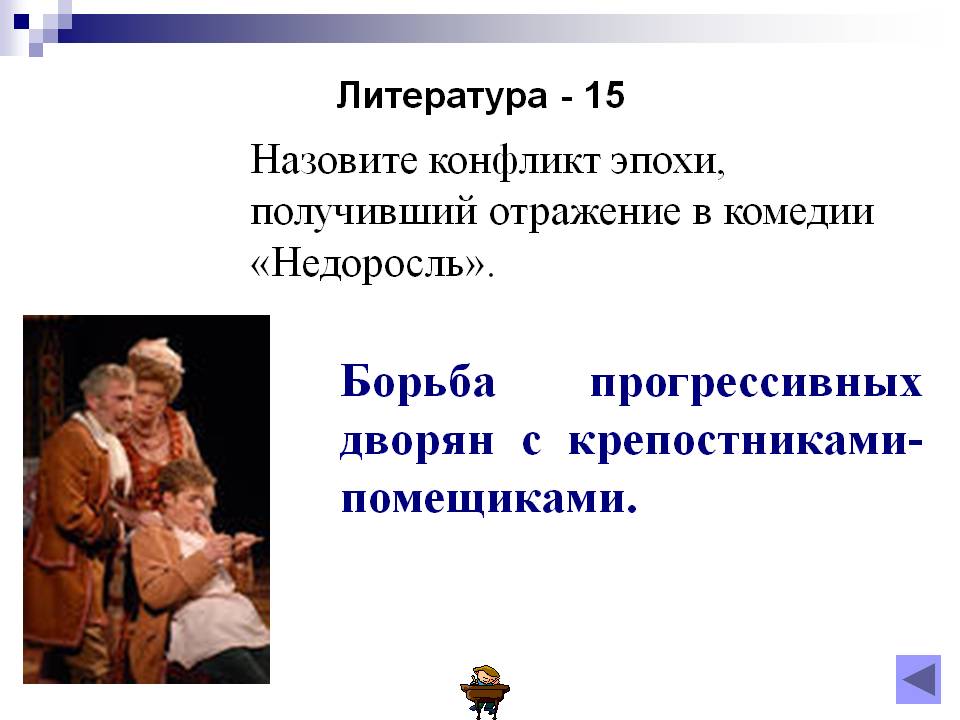 Литература - 15

Назовите конфликт эпохи, получивший отражение в комедии «Недоросль».

Борьба прогрессивных дворян с крепостниками-помещиками.